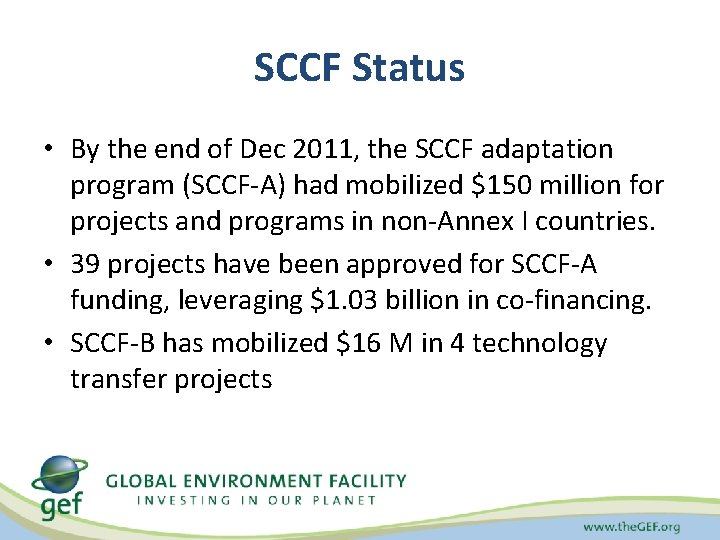 SCCF Status

• By the end of Dec 2011, the SCCF adaptation program (SCCF-A) had mobilized \$150 million for projects and programs in non-Annex I countries.

• 39 projects have been approved for SCCF-A funding, leveraging \$1.03 billion in co-financing.

• SCCF-B has mobilized \$16 M in 4 technology transfer projects

gef

GLOBAL ENVIRONMENT FACILITY
INVESTING IN OUR PLANET

www.theGEF.org